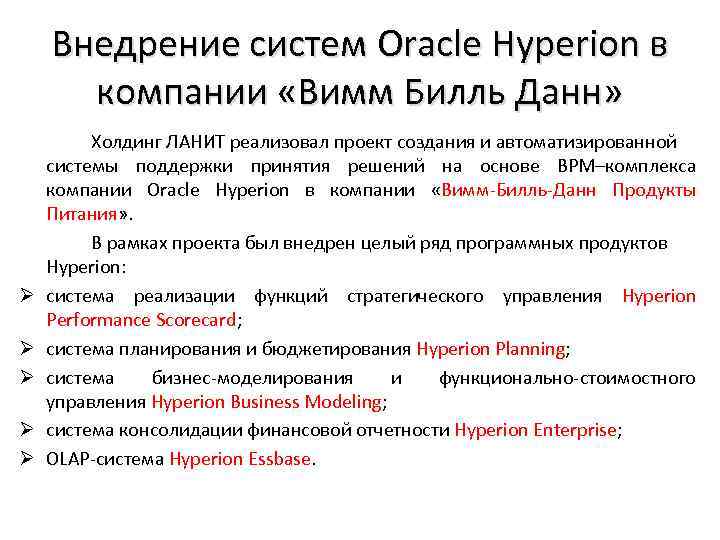 Внедрение систем Oracle Hyperion в компании «Вимм Билль Данн»

Холдинг ЛАНИТ реализовал проект создания и автоматизированной системы поддержки принятия решений на основе BPM–комплекса компании Oracle Hyperion в компании «Вимм-Билль-Данн Продукты Питания».

В рамках проекта был внедрен целый ряд программных продуктов Hyperion:

➢ система реализации функций стратегического управления Hyperion Performance Scorecard;
➢ система планирования и бюджетирования Hyperion Planning;
➢ система бизнес-моделирования и функционально-стоимостного управления Hyperion Business Modeling;
➢ система консолидации финансовой отчетности Hyperion Enterprise;
➢ OLAP-система Hyperion Essbase.